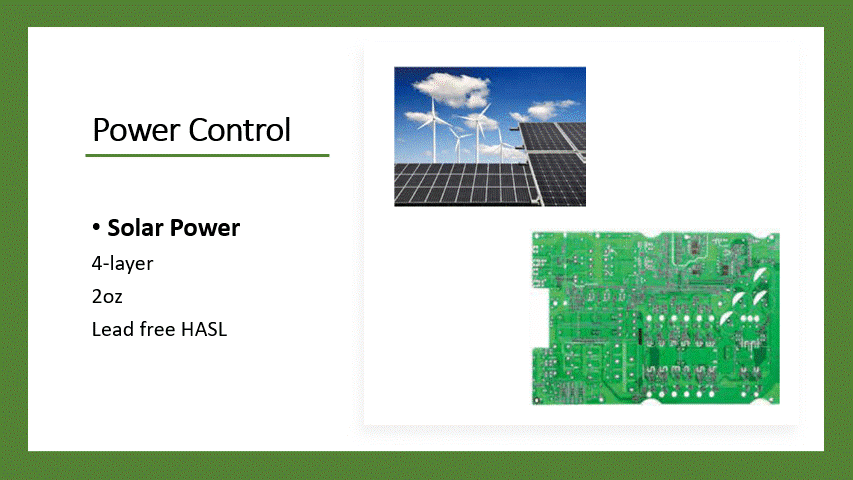 Power Control

• **Solar Power**

4-layer

2oz

Lead free HASL